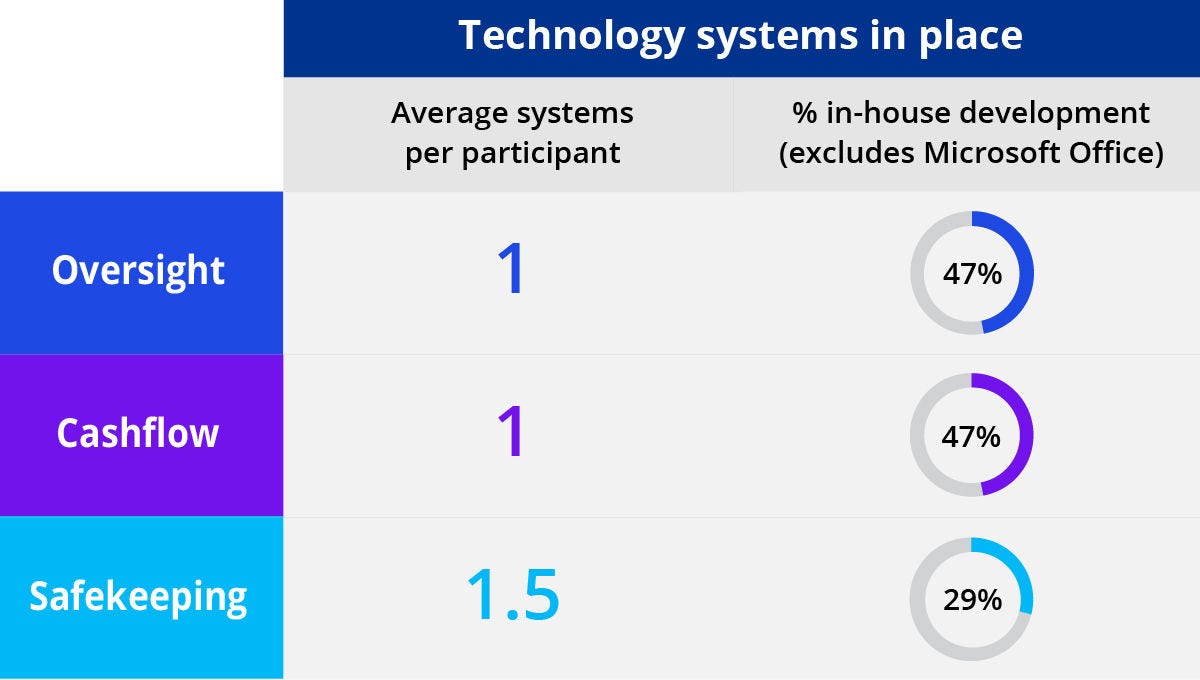 Technology systems in place

| | Average systems per participant | % in-house development (excludes Microsoft Office) |
|---|---|---|
| Oversight | 1 | 47% |
| Cashflow | 1 | 47% |
| Safekeeping | 1.5 | 29% |